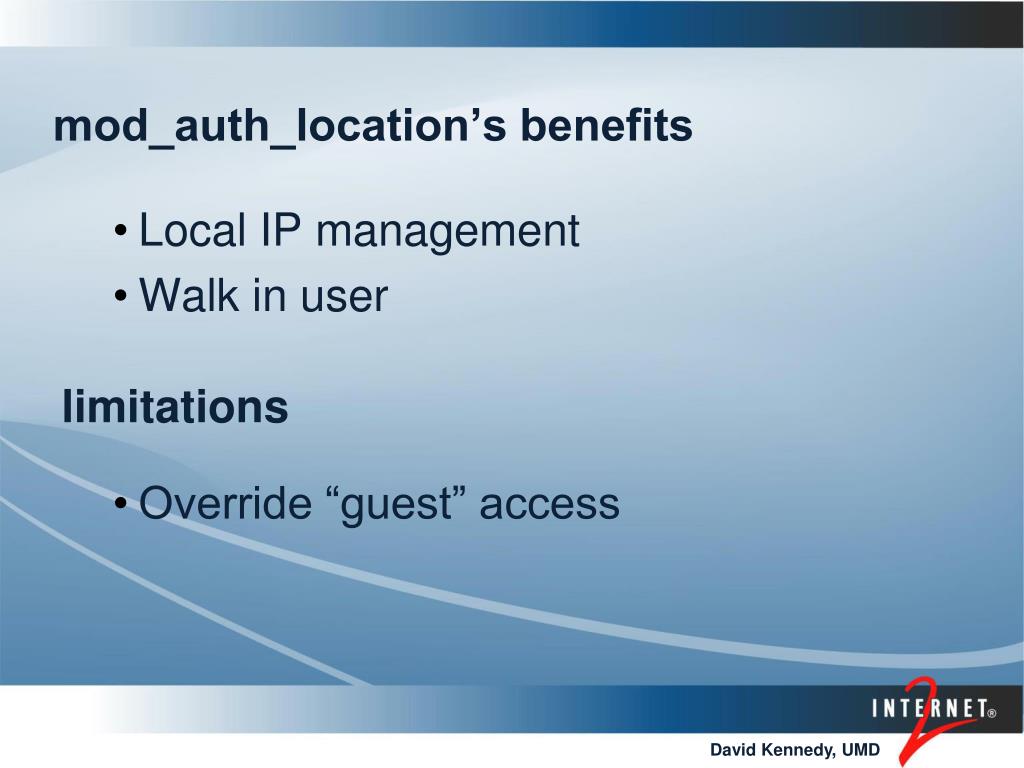 mod_auth_location’s benefits

• Local IP management
• Walk in user

limitations

• Override “guest” access

INTERNET® 2

David Kennedy, UMD